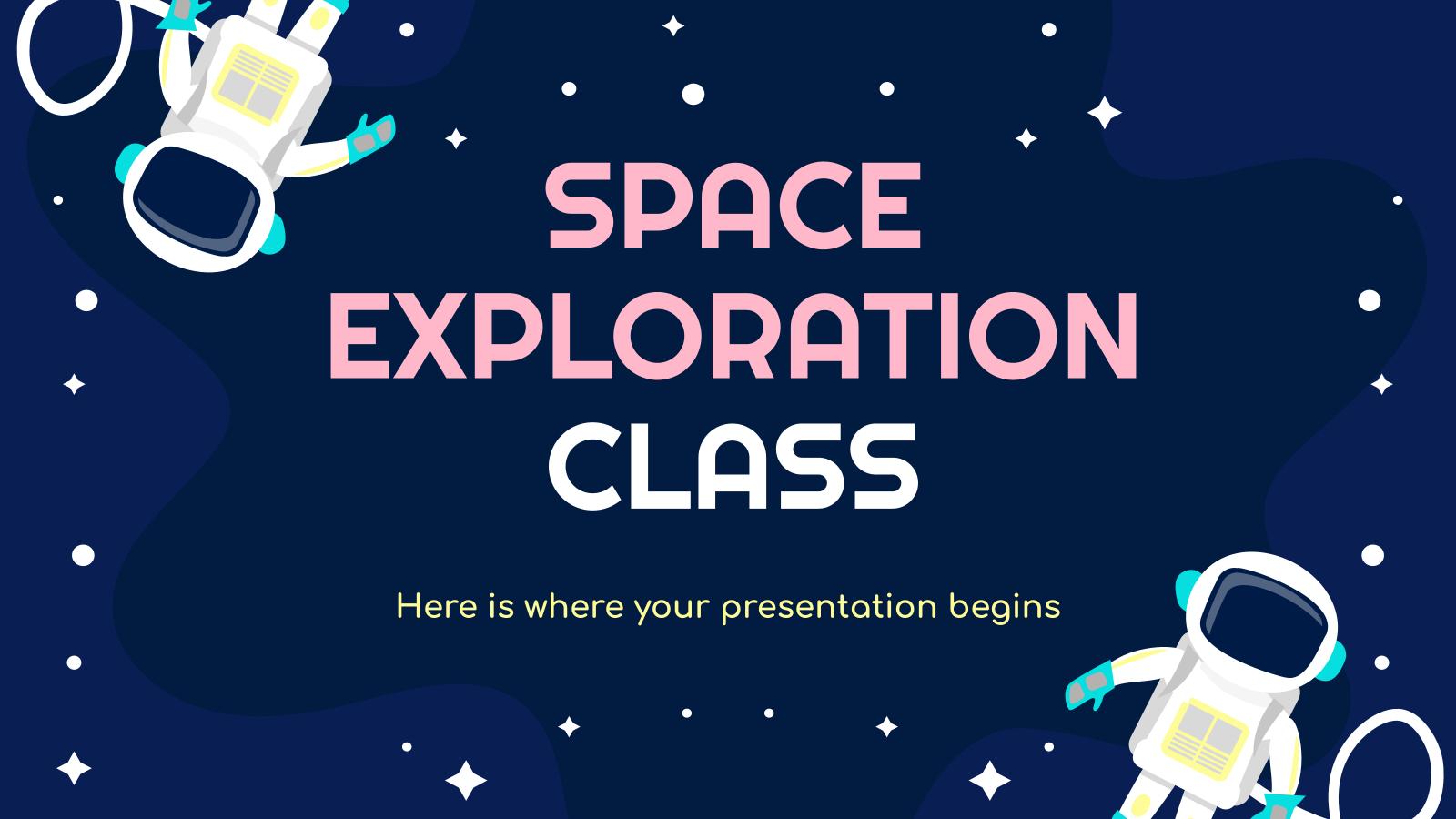 SPACE EXPLORATION CLASS

Here is where your presentation begins